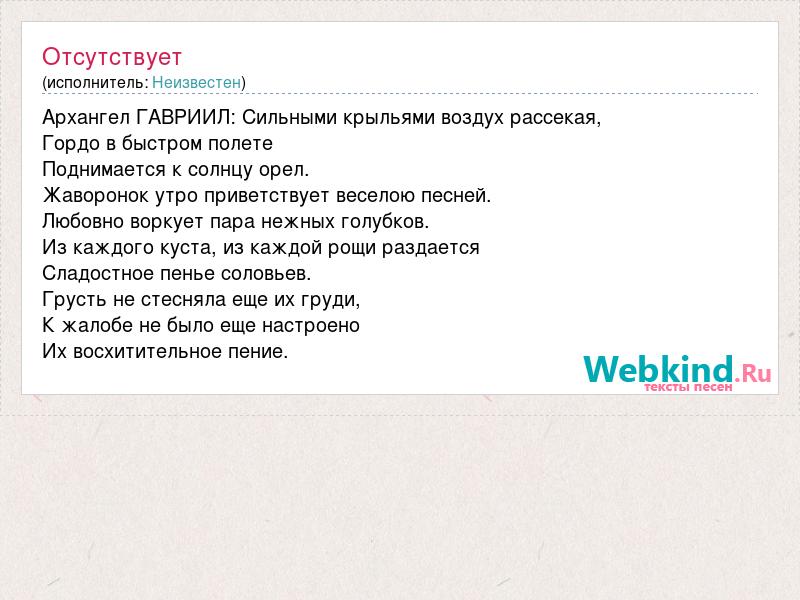 Отсутствует
(исполнитель: Неизвестен)

Архангел ГАВРИИЛ: Сильными крыльями воздух рассекая,
Гордо в быстром полете
Поднимается к солнцу орел.
Жаворонок утро приветствует веселою песней.
Любовно воркует пара нежных голубков.
Из каждого куста, из каждой рощи раздается
Сладостное пенье соловьев.
Грусть не стесняла еще их груди,
К жалобе не было еще настроено
Их восхитительное пение.

Webkind.Ru
тексты песен